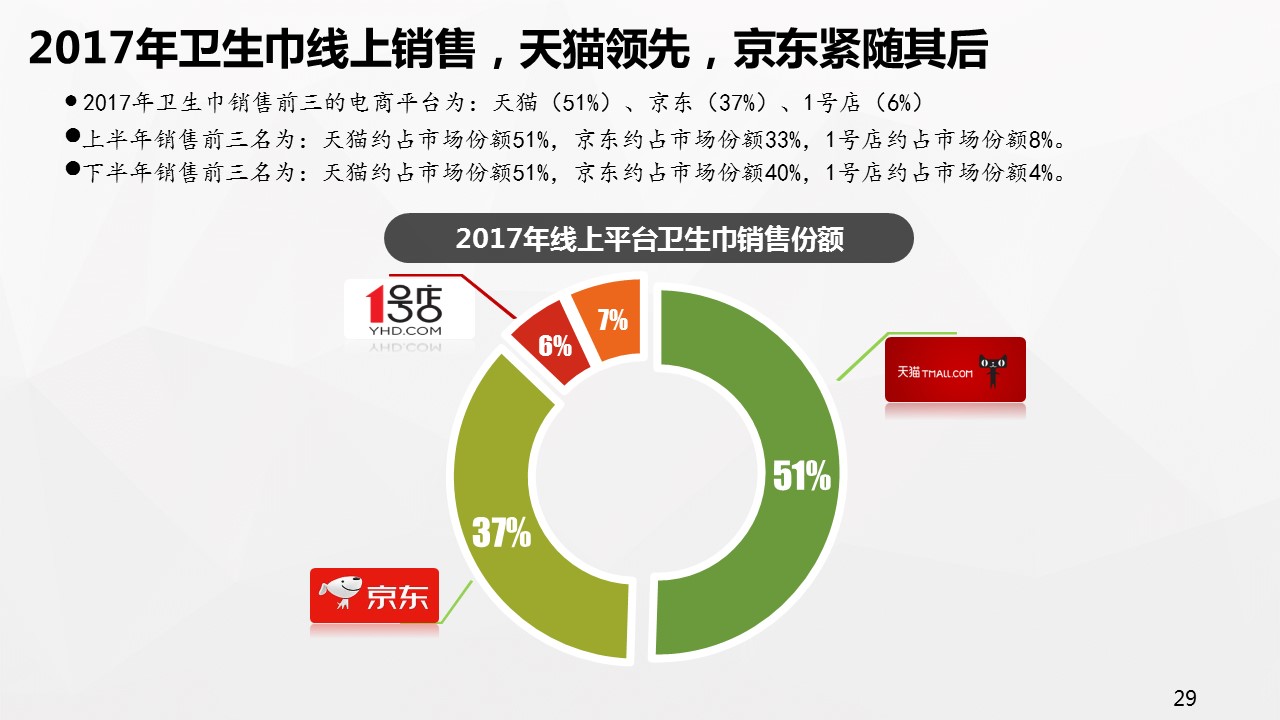 2017年卫生巾线上销售，天猫领先，京东紧随其后

● 2017年卫生巾销售前三的电商平台为：天猫（51%）、京东（37%）、1号店（6%）

● 上半年销售前三名为：天猫约占市场份额51%，京东约占市场份额33%，1号店约占市场份额8%。

● 下半年销售前三名为：天猫约占市场份额51%，京东约占市场份额40%，1号店约占市场份额4%。

2017年线上平台卫生巾销售份额

1号店 YHD.COM

6%

7%

天猫 TMALL.COM

51%

37%

京东

29